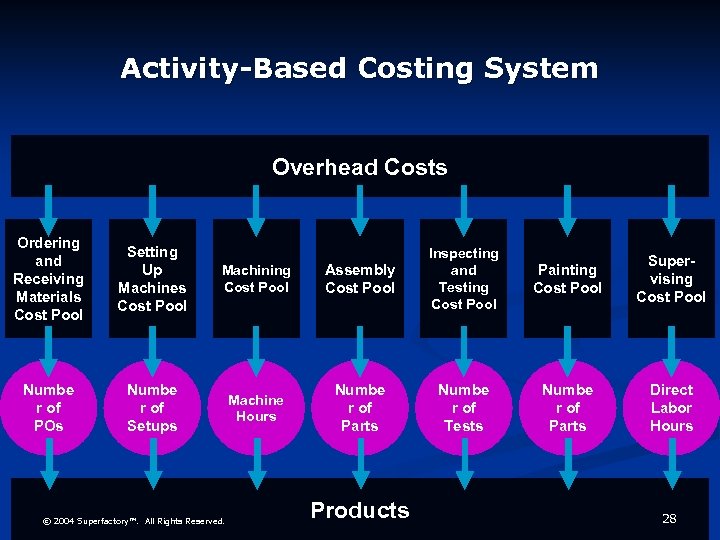 Activity-Based Costing System

Overhead Costs

Ordering and Receiving Materials Cost Pool

Setting Up Machines Cost Pool

Machining Cost Pool

Assembly Cost Pool

Inspecting and Testing Cost Pool

Painting Cost Pool

Super-vising Cost Pool

Numbe r of POs

Numbe r of Setups

Machine Hours

Numbe r of Parts

Numbe r of Tests

Numbe r of Parts

Direct Labor Hours

Products

© 2004 Superfactory™. All Rights Reserved.

28